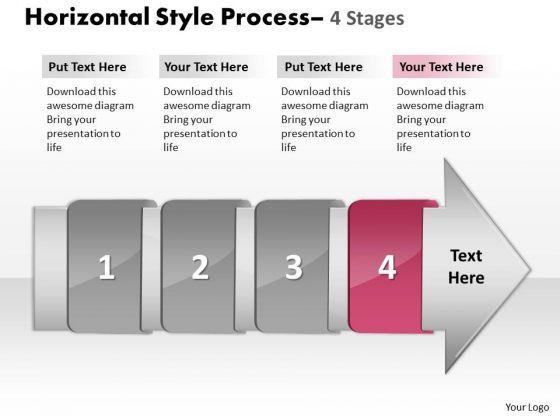 Horizontal Style Process– 4 Stages

Put Text Here

Download this awesome diagram Bring your presentation to life

Your Text Here

Download this awesome diagram Bring your presentation to life

Put Text Here

Download this awesome diagram Bring your presentation to life

Your Text Here

Download this awesome diagram Bring your presentation to life

1

2

3

4

Text Here

Your Logo